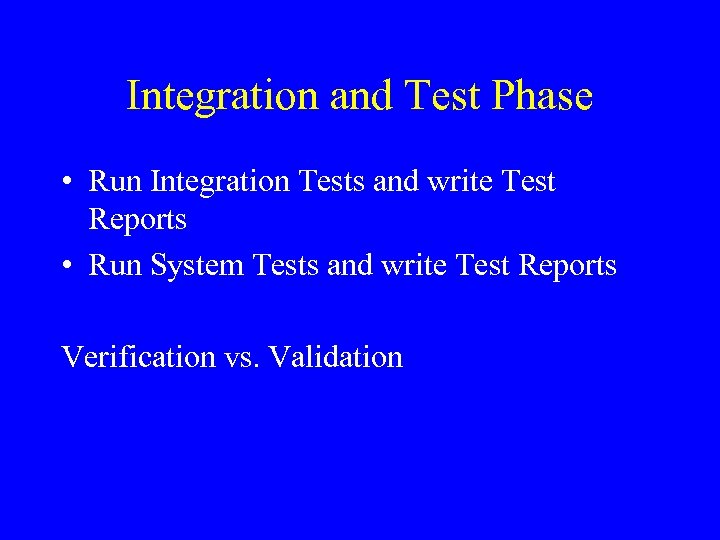 Integration and Test Phase

• Run Integration Tests and write Test Reports
• Run System Tests and write Test Reports

Verification vs. Validation